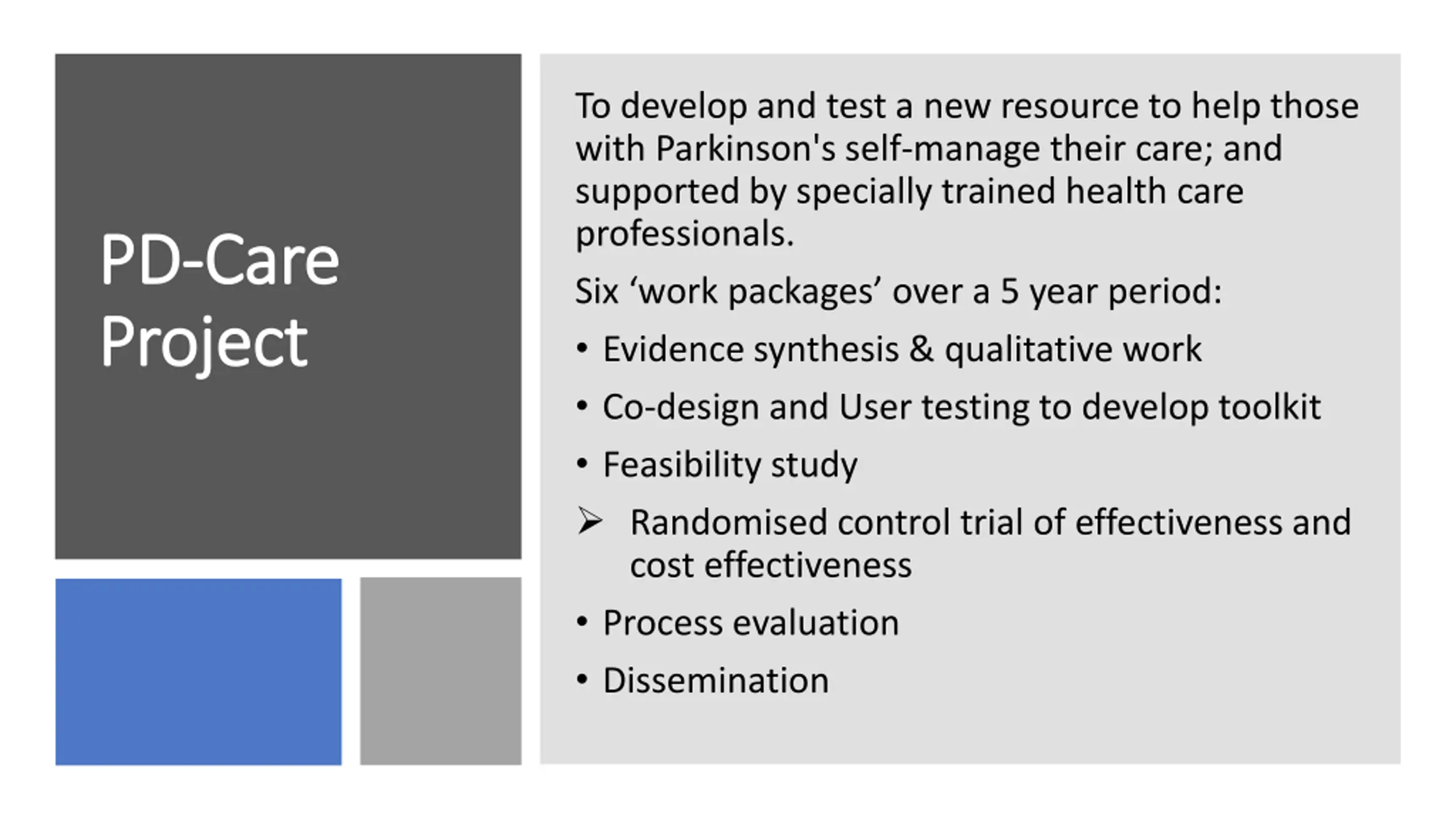 PD-Care Project

To develop and test a new resource to help those with Parkinson's self-manage their care; and supported by specially trained health care professionals.

Six ‘work packages’ over a 5 year period:

• Evidence synthesis & qualitative work
• Co-design and User testing to develop toolkit
• Feasibility study
➢ Randomised control trial of effectiveness and cost effectiveness
• Process evaluation
• Dissemination